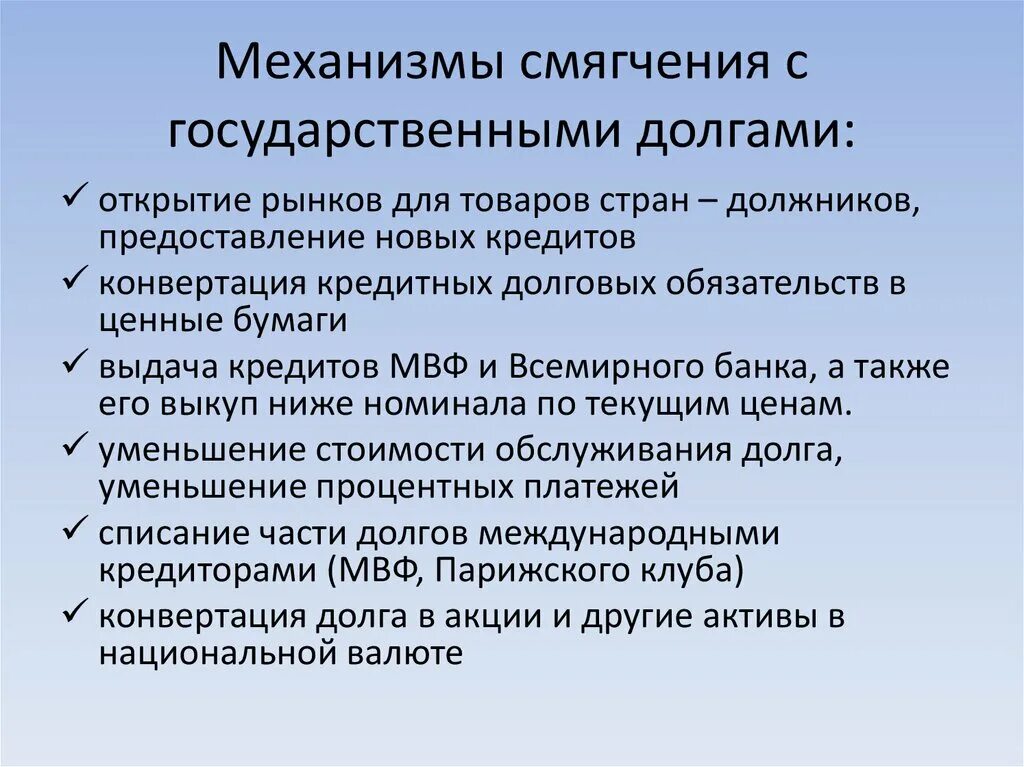 Механизмы смягчения с государственными долгами:

✓ открытие рынков для товаров стран – должников, предоставление новых кредитов

✓ конвертация кредитных долговых обязательств в ценные бумаги

✓ выдача кредитов МВФ и Всемирного банка, а также его выкуп ниже номинала по текущим ценам.

✓ уменьшение стоимости обслуживания долга, уменьшение процентных платежей

✓ списание части долгов международными кредиторами (МВФ, Парижского клуба)

✓ конвертация долга в акции и другие активы в национальной валюте